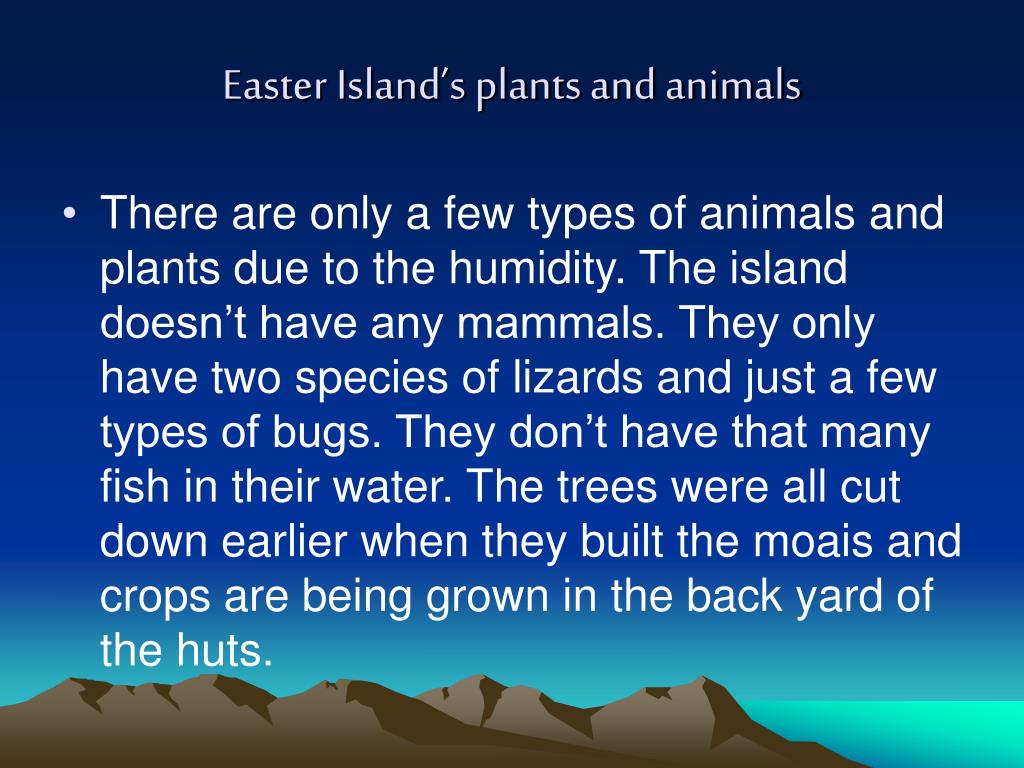 Easter Island's plants and animals

• There are only a few types of animals and plants due to the humidity. The island doesn't have any mammals. They only have two species of lizards and just a few types of bugs. They don't have that many fish in their water. The trees were all cut down earlier when they built the moais and crops are being grown in the back yard of the huts.